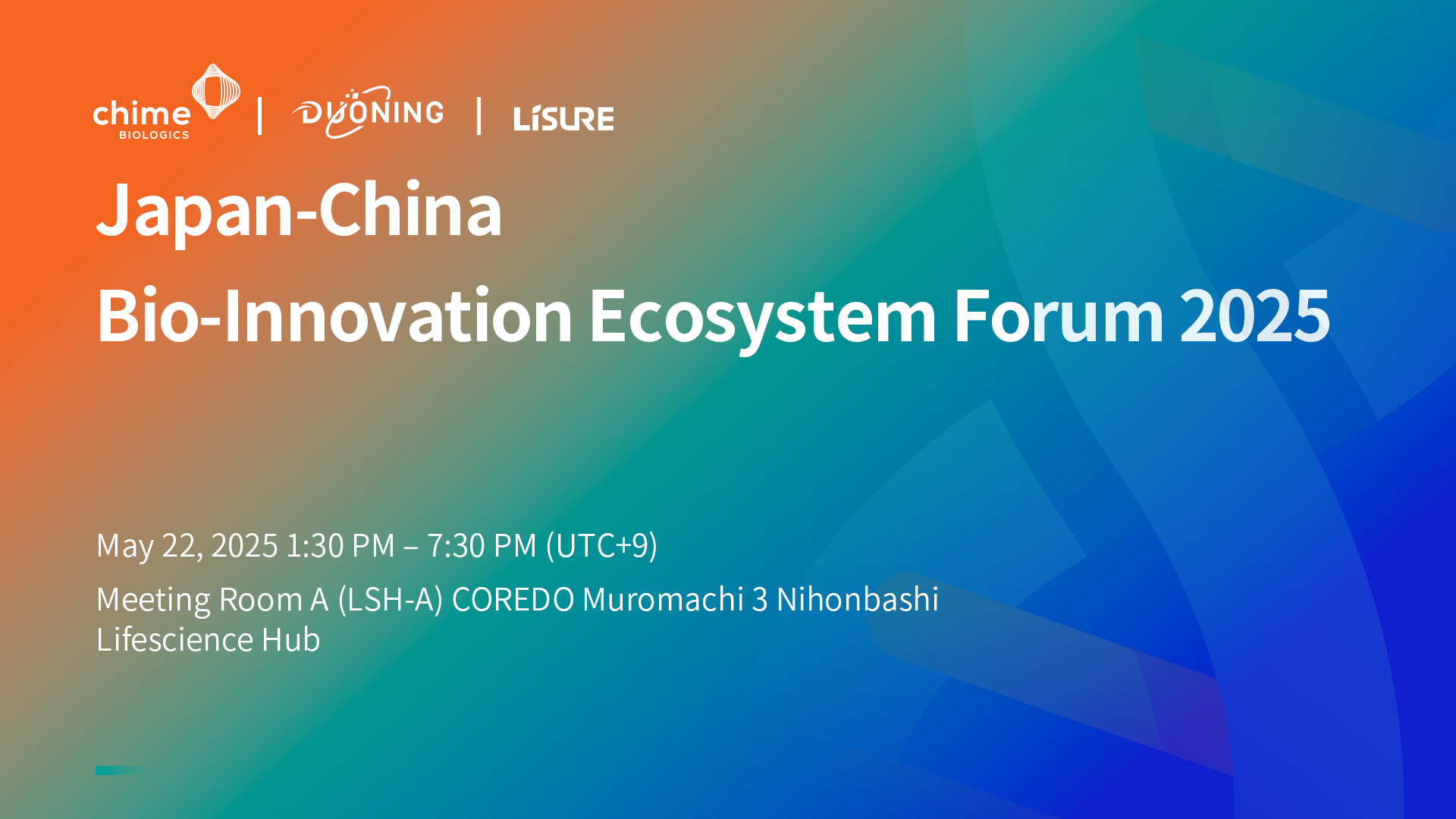 chime BIOLOGICS | DUONING | LISURE

Japan-China
Bio-Innovation Ecosystem Forum 2025

May 22, 2025 1:30 PM – 7:30 PM (UTC+9)

Meeting Room A (LSH-A) COREDO Muromachi 3 Nihonbashi Lifescience Hub